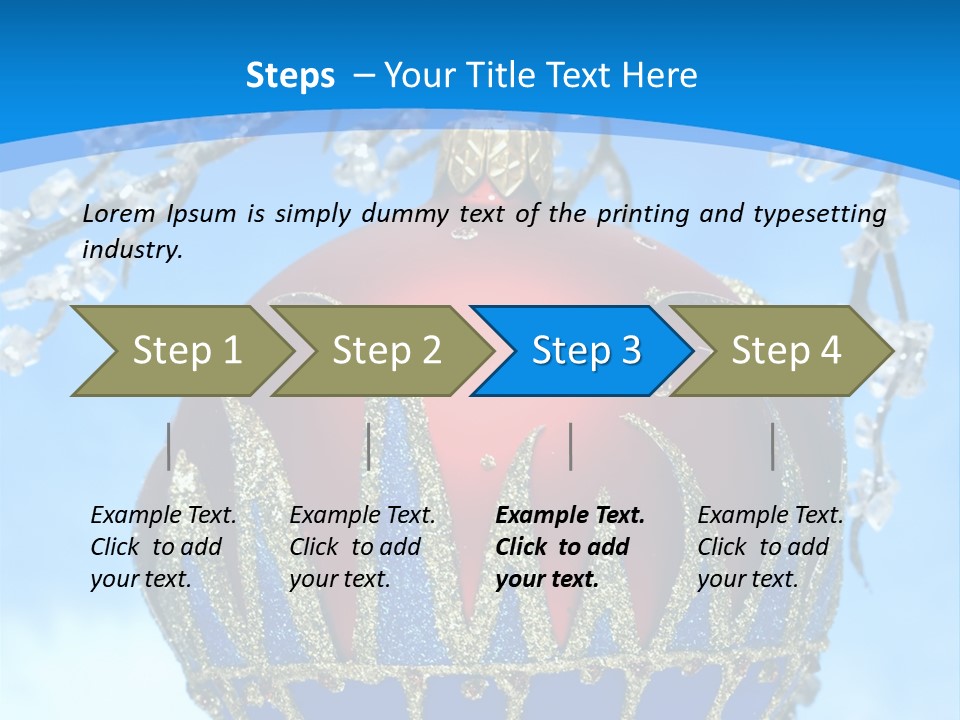 Steps – Your Title Text Here

Lorem Ipsum is simply dummy text of the printing and typesetting industry.

Step 1

Step 2

Step 3

Step 4

Example Text. Click to add your text.

Example Text. Click to add your text.

Example Text. Click to add your text.

Example Text. Click to add your text.